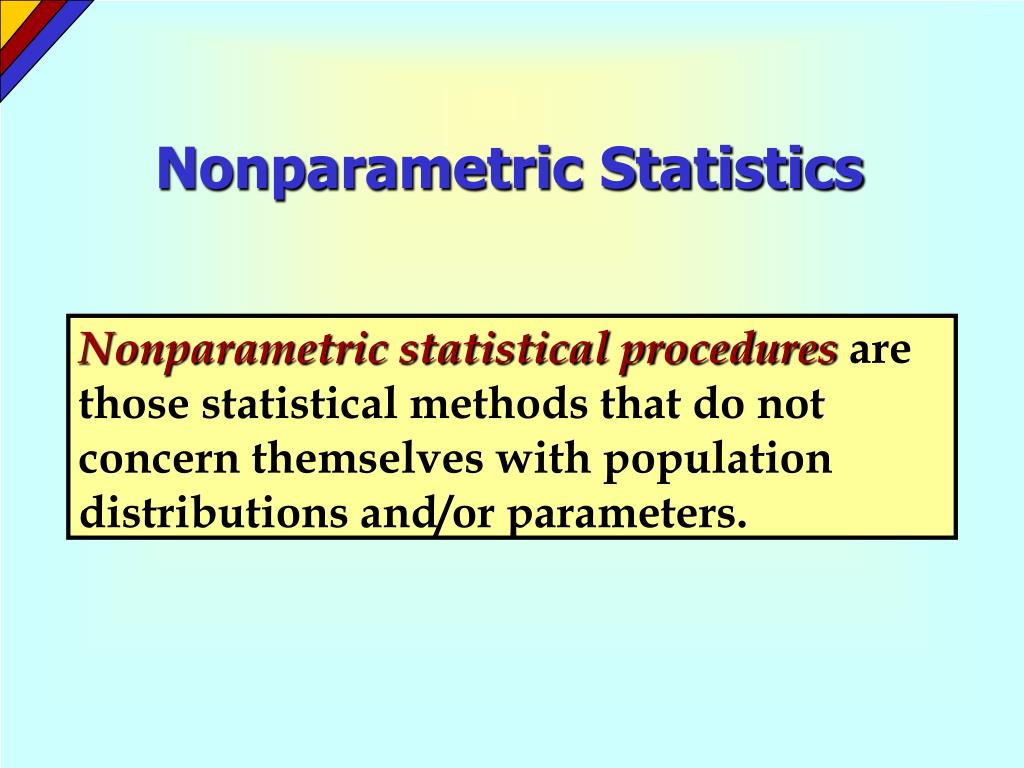 Nonparametric Statistics

Nonparametric statistical procedures are those statistical methods that do not concern themselves with population distributions and/or parameters.